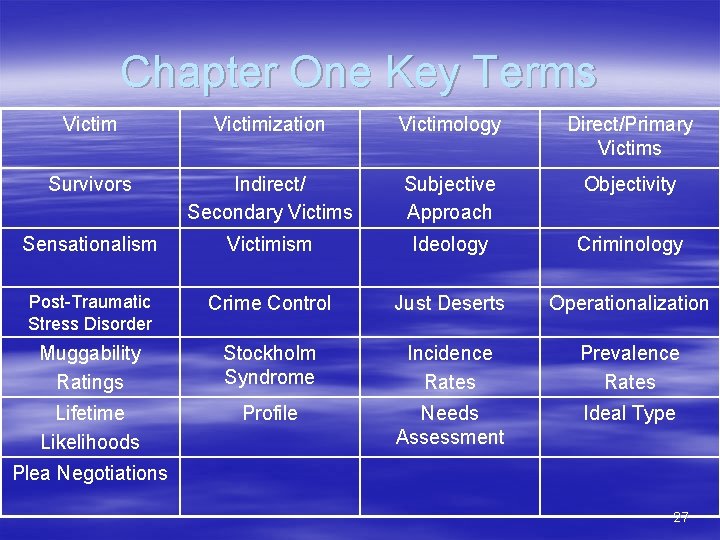 Chapter One Key Terms

| Victim | Victimization | Victimology | Direct/Primary Victims |
|---|---|---|---|
| Survivors | Indirect/ Secondary Victims | Subjective Approach | Objectivity |
| Sensationalism | Victimism | Ideology | Criminology |
| Post-Traumatic Stress Disorder | Crime Control | Just Deserts | Operationalization |
| Muggability Ratings | Stockholm Syndrome | Incidence Rates | Prevalence Rates |
| Lifetime Likelihoods | Profile | Needs Assessment | Ideal Type |
| Plea Negotiations | | | |

27